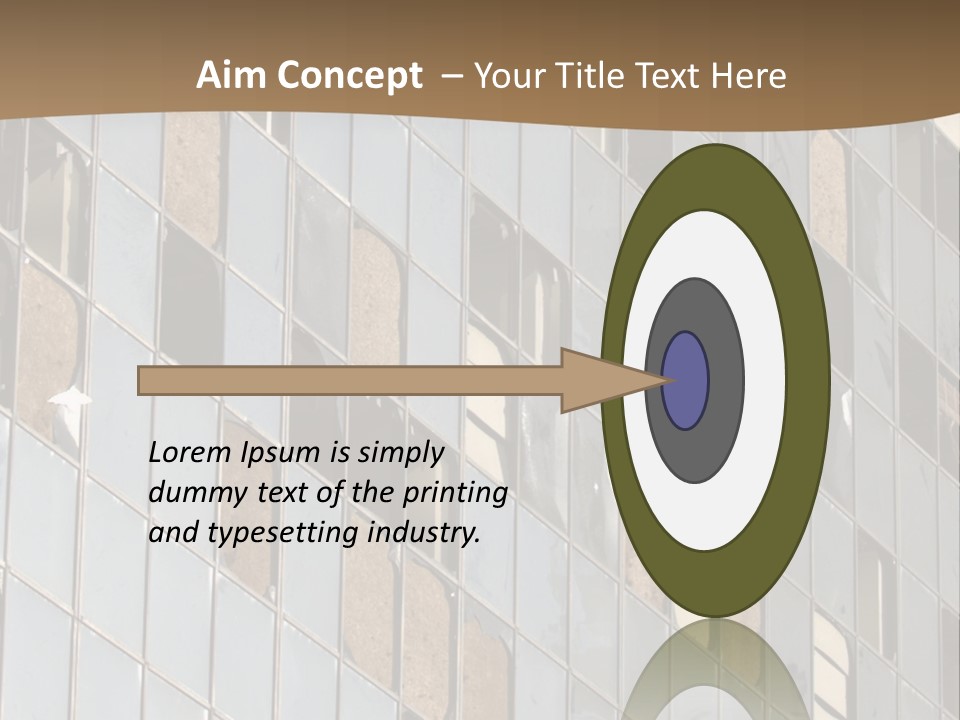 Aim Concept – Your Title Text Here

Lorem Ipsum is simply dummy text of the printing and typesetting industry.